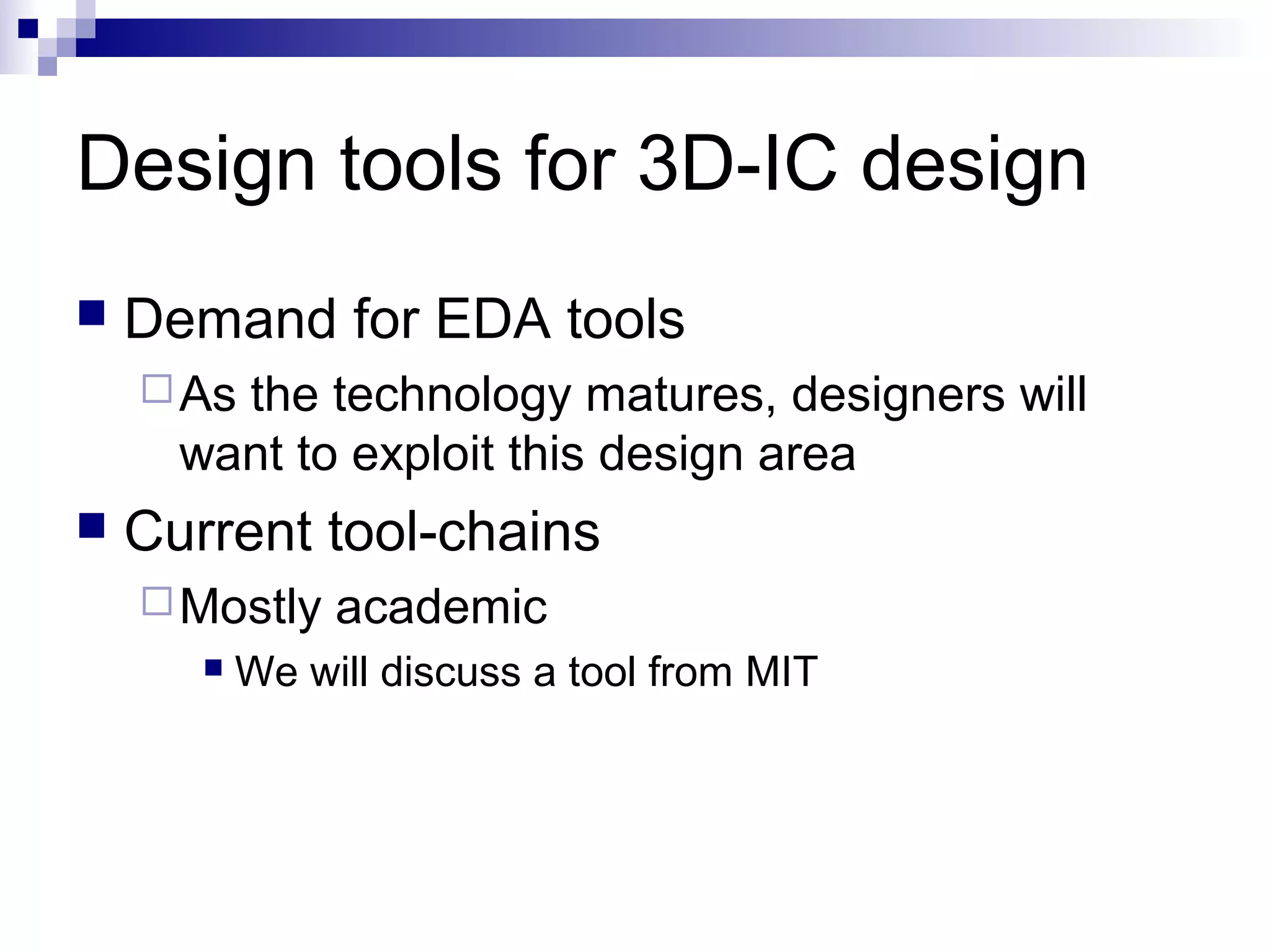 Design tools for 3D-IC design

Demand for EDA tools

As the technology matures, designers will want to exploit this design area

Current tool-chains

Mostly academic

We will discuss a tool from MIT